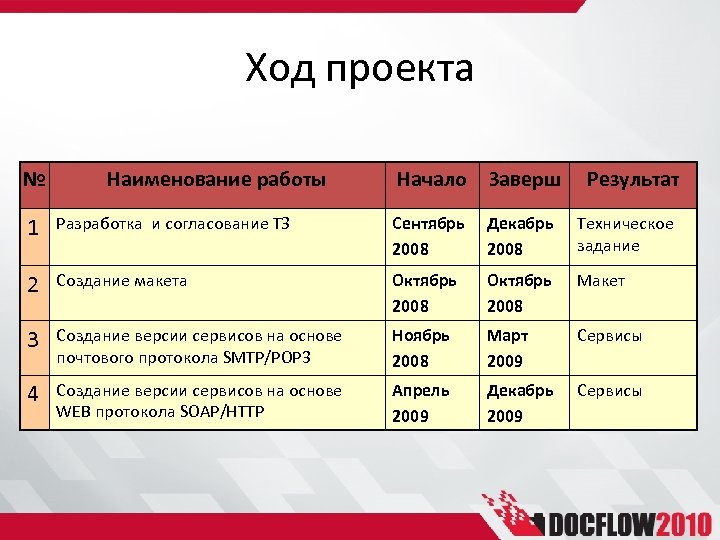 Ход проекта

| № | Наименование работы | Начало | Заверш | Результат |
|---|---|---|---|---|
| 1 | Разработка и согласование ТЗ | Сентябрь 2008 | Декабрь 2008 | Техническое задание |
| 2 | Создание макета | Октябрь 2008 | Октябрь 2008 | Макет |
| 3 | Создание версии сервисов на основе почтового протокола SMTP/POP3 | Ноябрь 2008 | Март 2009 | Сервисы |
| 4 | Создание версии сервисов на основе WEB протокола SOAP/HTTP | Апрель 2009 | Декабрь 2009 | Сервисы |

DOCFLOW2010